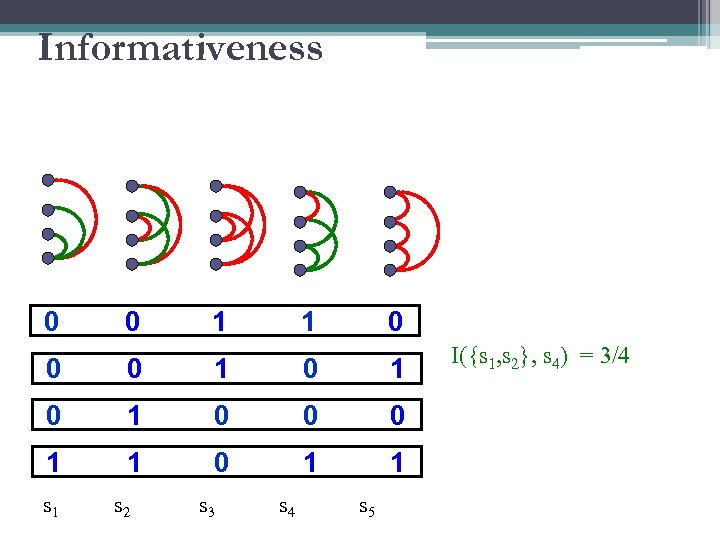 Informativeness

| 0 | 0 | 1 | 1 | 0 |
|---|---|---|---|---|
| 0 | 0 | 1 | 0 | 1 |
| 0 | 1 | 0 | 0 | 0 |
| 1 | 1 | 0 | 1 | 1 |

$I(\{s_1,s_2\}, s_4) = 3/4$

$s_1$ $s_2$ $s_3$ $s_4$ $s_5$